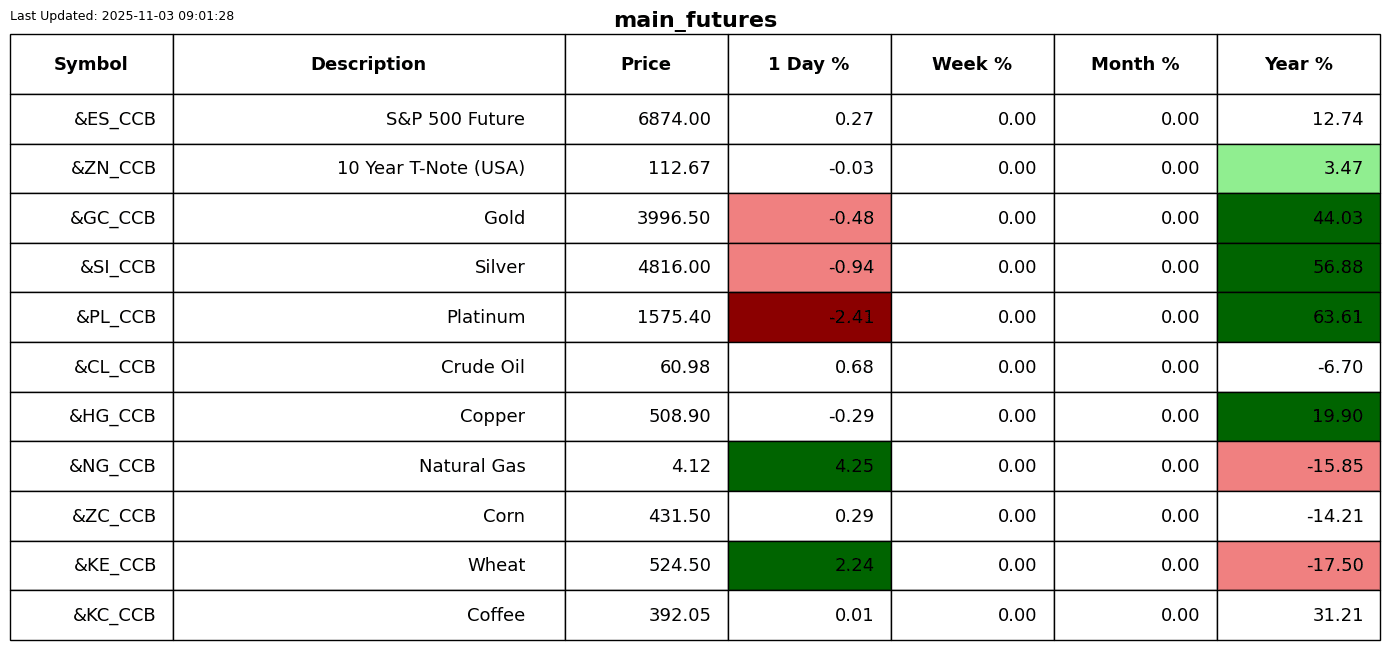 Last Updated: 2025-11-03 09:01:28

main_futures

| Symbol | Description | Price | 1 Day % | Week % | Month % | Year % |
|---|---|---|---|---|---|---|
| &ES_CCB | S&P 500 Future | 6874.00 | 0.27 | 0.00 | 0.00 | 12.74 |
| &ZN_CCB | 10 Year T-Note (USA) | 112.67 | -0.03 | 0.00 | 0.00 | 3.47 |
| &GC_CCB | Gold | 3996.50 | -0.48 | 0.00 | 0.00 | 44.03 |
| &SI_CCB | Silver | 4816.00 | -0.94 | 0.00 | 0.00 | 56.88 |
| &PL_CCB | Platinum | 1575.40 | -2.41 | 0.00 | 0.00 | 63.61 |
| &CL_CCB | Crude Oil | 60.98 | 0.68 | 0.00 | 0.00 | -6.70 |
| &HG_CCB | Copper | 508.90 | -0.29 | 0.00 | 0.00 | 19.90 |
| &NG_CCB | Natural Gas | 4.12 | 4.25 | 0.00 | 0.00 | -15.85 |
| &ZC_CCB | Corn | 431.50 | 0.29 | 0.00 | 0.00 | -14.21 |
| &KE_CCB | Wheat | 524.50 | 2.24 | 0.00 | 0.00 | -17.50 |
| &KC_CCB | Coffee | 392.05 | 0.01 | 0.00 | 0.00 | 31.21 |